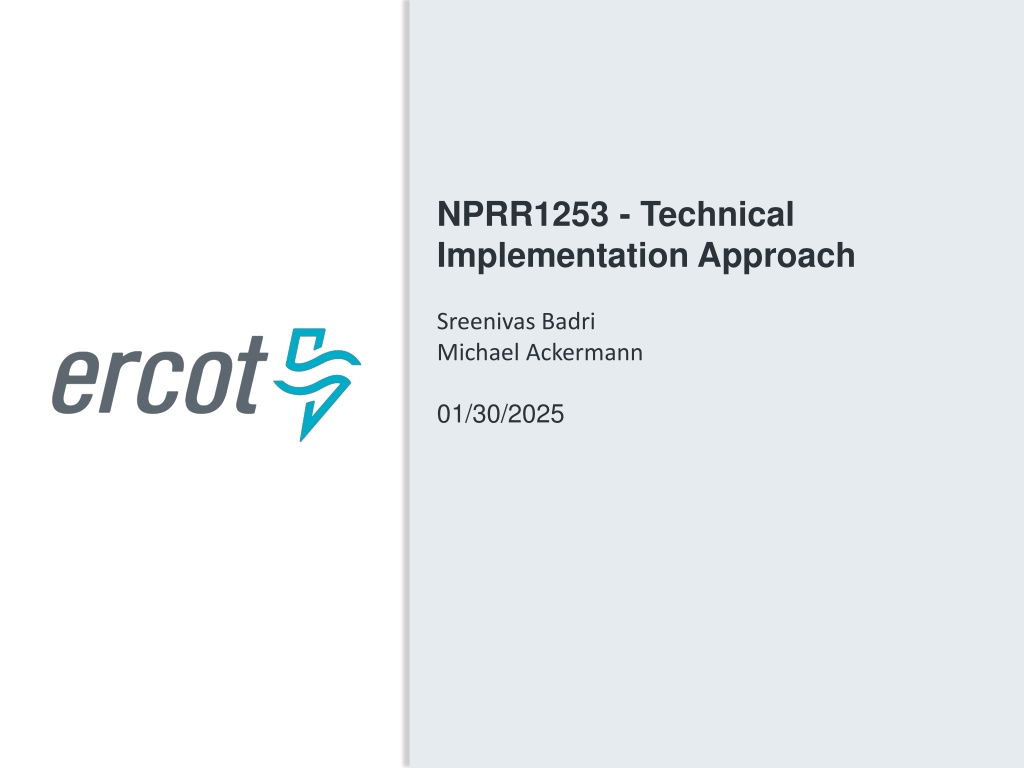 ercot

NPRR1253 - Technical Implementation Approach

Sreenivas Badri
Michael Ackermann

01/30/2025